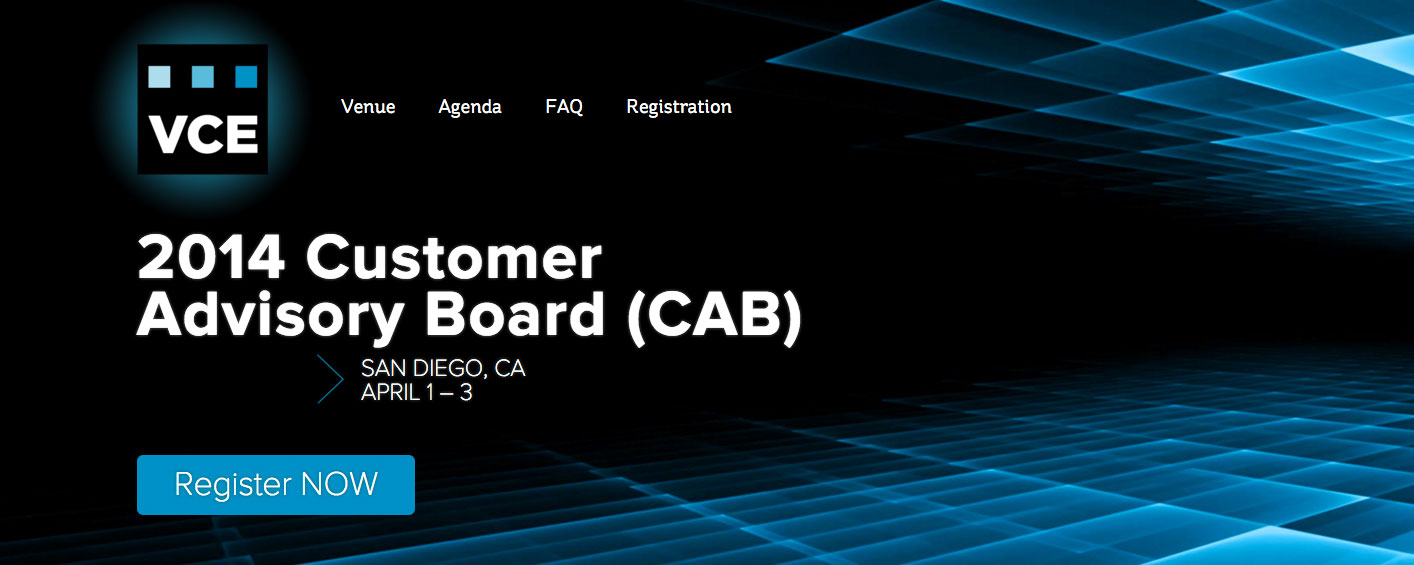 VCE

Venue Agenda FAQ Registration

2014 Customer Advisory Board (CAB)

SAN DIEGO, CA
APRIL 1 – 3

Register NOW